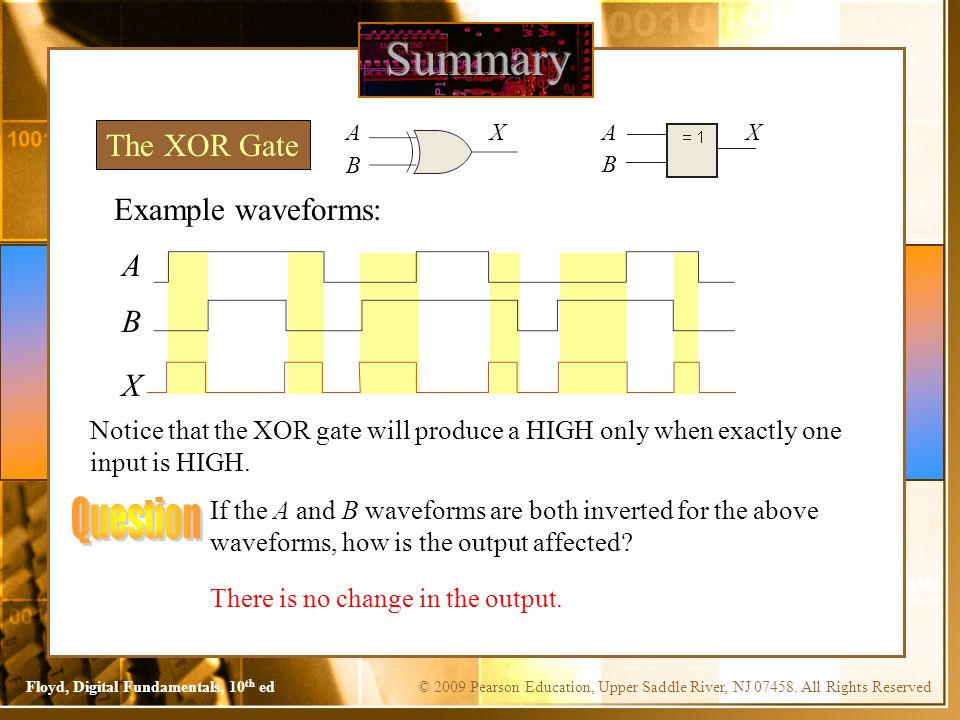 Summary

The XOR Gate

A
B
X

A
B
= 1
X

Example waveforms:

A

B

X

Notice that the XOR gate will produce a HIGH only when exactly one input is HIGH.

Question

If the A and B waveforms are both inverted for the above waveforms, how is the output affected?

There is no change in the output.

Floyd, Digital Fundamentals, 10$^{th}$ ed

© 2009 Pearson Education, Upper Saddle River, NJ 07458. All Rights Reserved